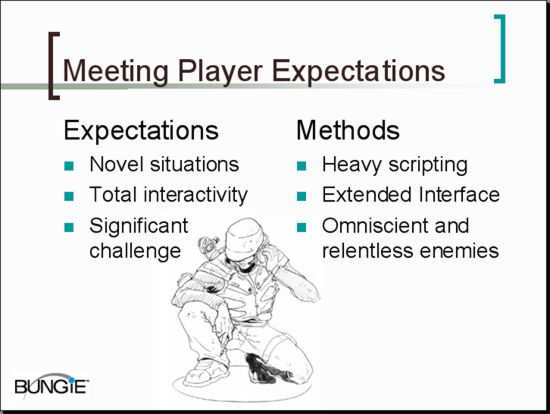 Meeting Player Expectations

Expectations
- Novel situations
- Total interactivity
- Significant challenge

Methods
- Heavy scripting
- Extended Interface
- Omniscient and relentless enemies

BUNGIE